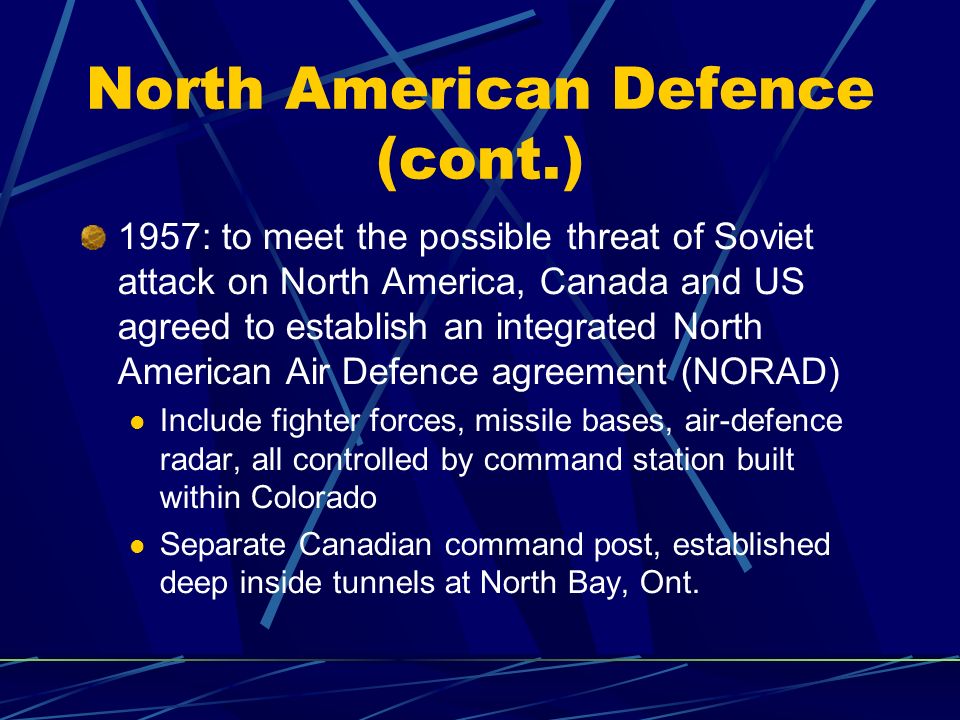 North American Defence (cont.)

1957: to meet the possible threat of Soviet attack on North America, Canada and US agreed to establish an integrated North American Air Defence agreement (NORAD)

Include fighter forces, missile bases, air-defence radar, all controlled by command station built within Colorado

Separate Canadian command post, established deep inside tunnels at North Bay, Ont.